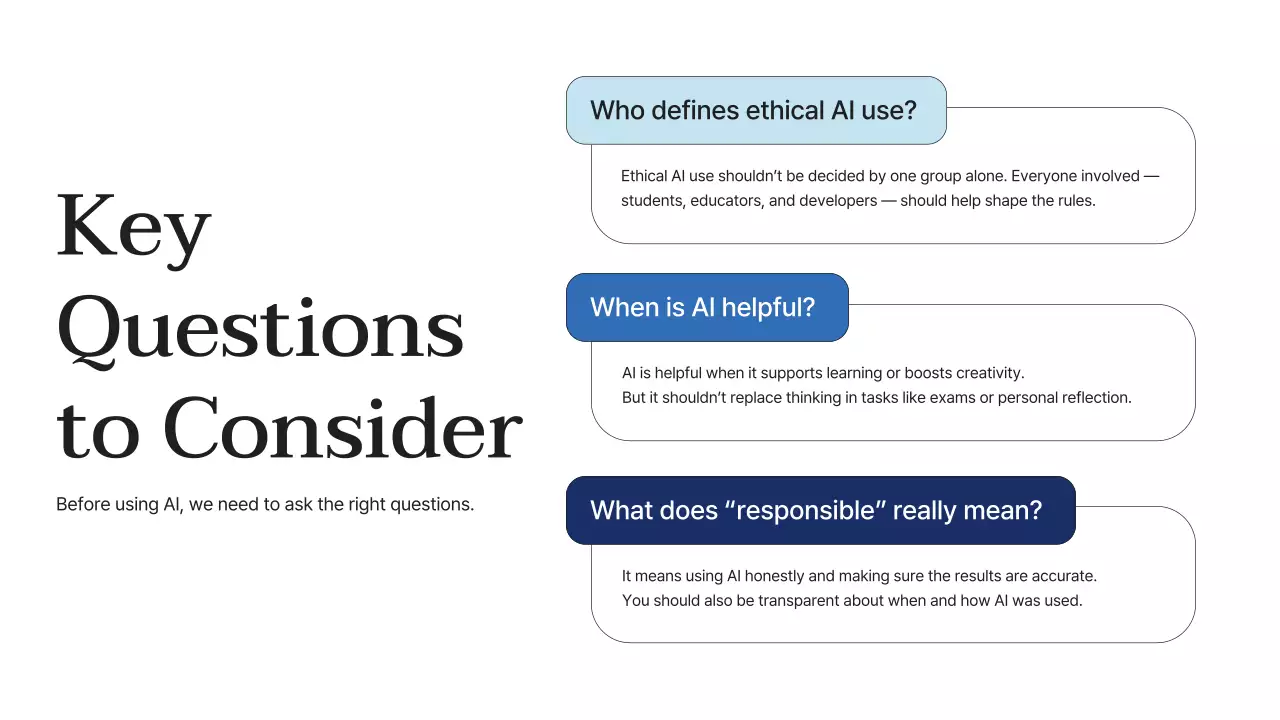 Key Questions to Consider

Before using AI, we need to ask the right questions.

Who defines ethical AI use?

Ethical AI use shouldn't be decided by one group alone. Everyone involved — students, educators, and developers — should help shape the rules.

When is AI helpful?

AI is helpful when it supports learning or boosts creativity.
But it shouldn't replace thinking in tasks like exams or personal reflection.

What does "responsible" really mean?

It means using AI honestly and making sure the results are accurate.
You should also be transparent about when and how AI was used.